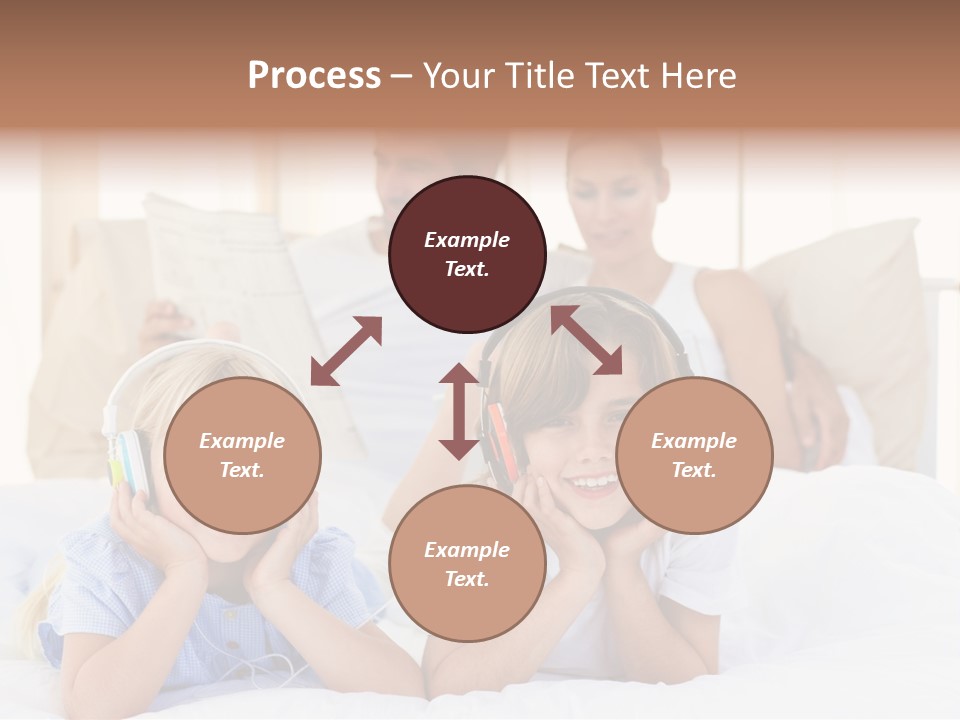 Process – Your Title Text Here

Example Text.

Example Text.

Example Text.

Example Text.